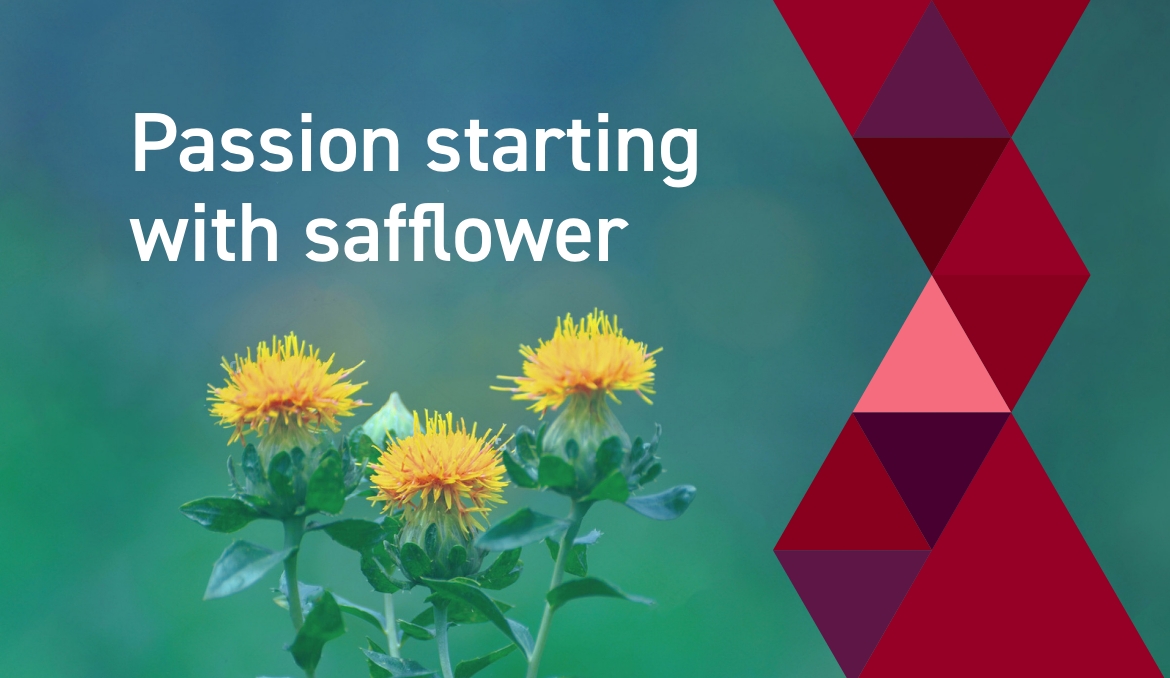 Passion starting with safflower